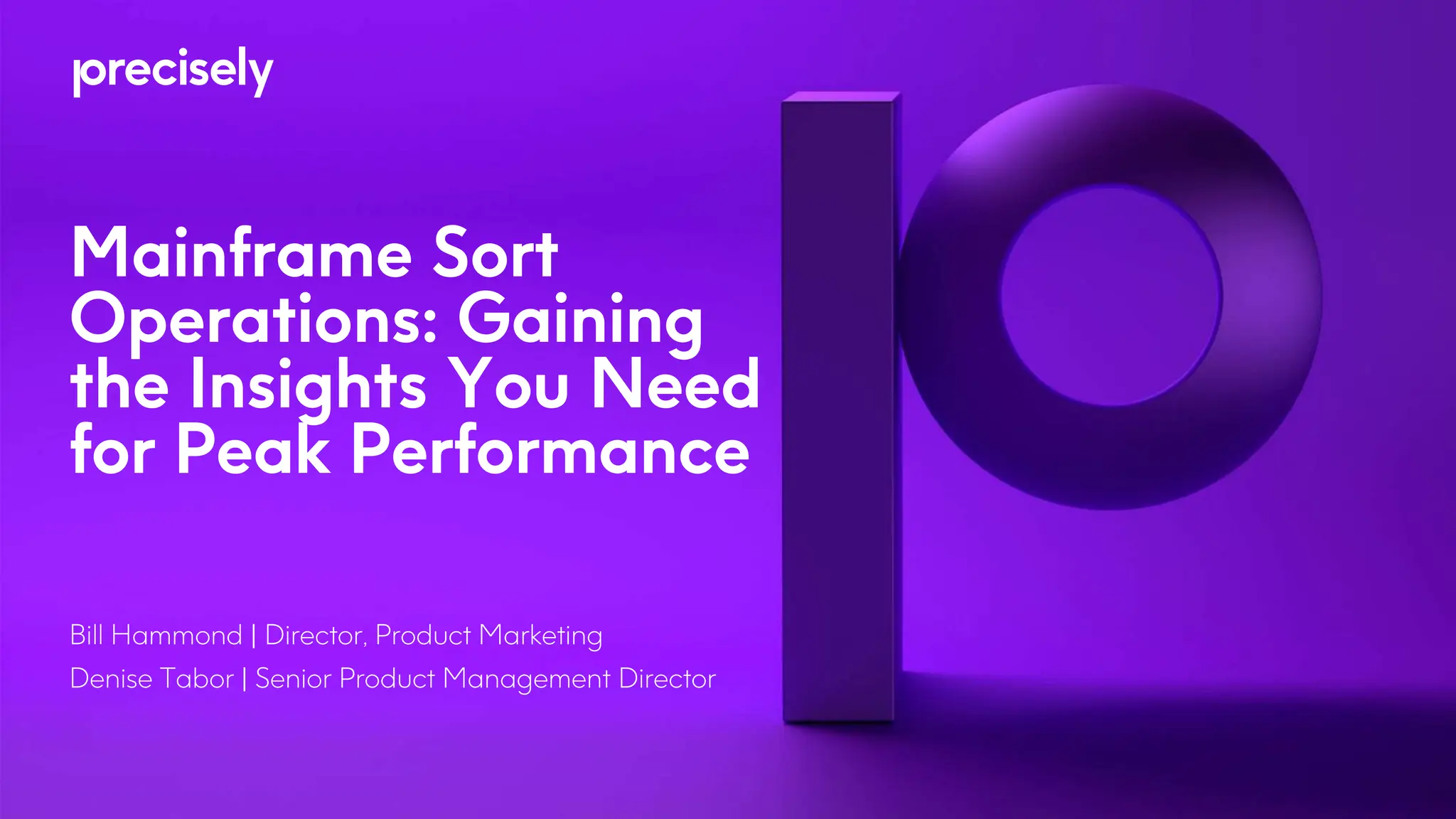 precisely

Mainframe Sort Operations: Gaining the Insights You Need for Peak Performance

Bill Hammond | Director, Product Marketing
Denise Tabor | Senior Product Management Director